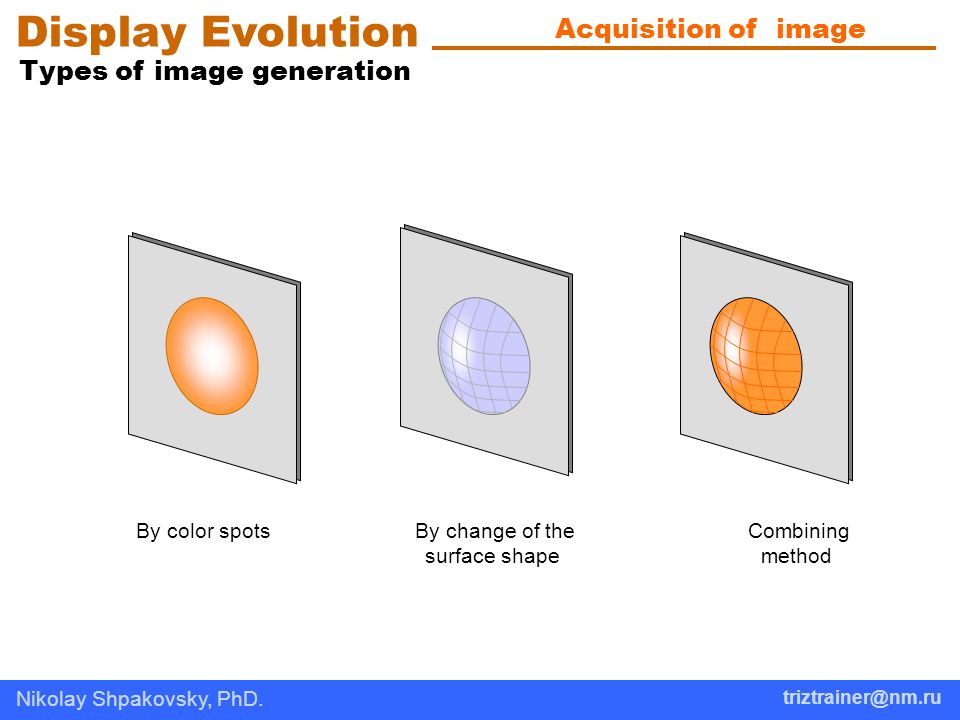 Display Evolution

Acquisition of image

Types of image generation

By color spots

By change of the surface shape

Combining method

Nikolay Shpakovsky, PhD.

triztrainer@nm.ru